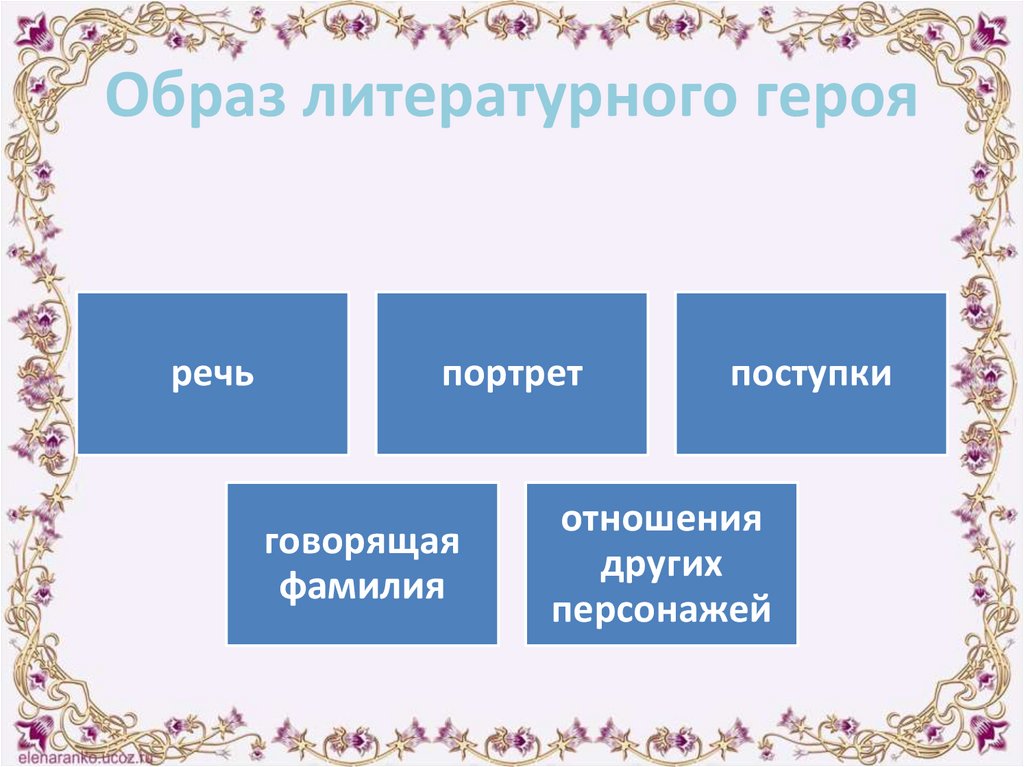 Образ литературного героя

речь

портрет

поступки

говорящая фамилия

отношения других персонажей

elenaranko.ucoz.ru